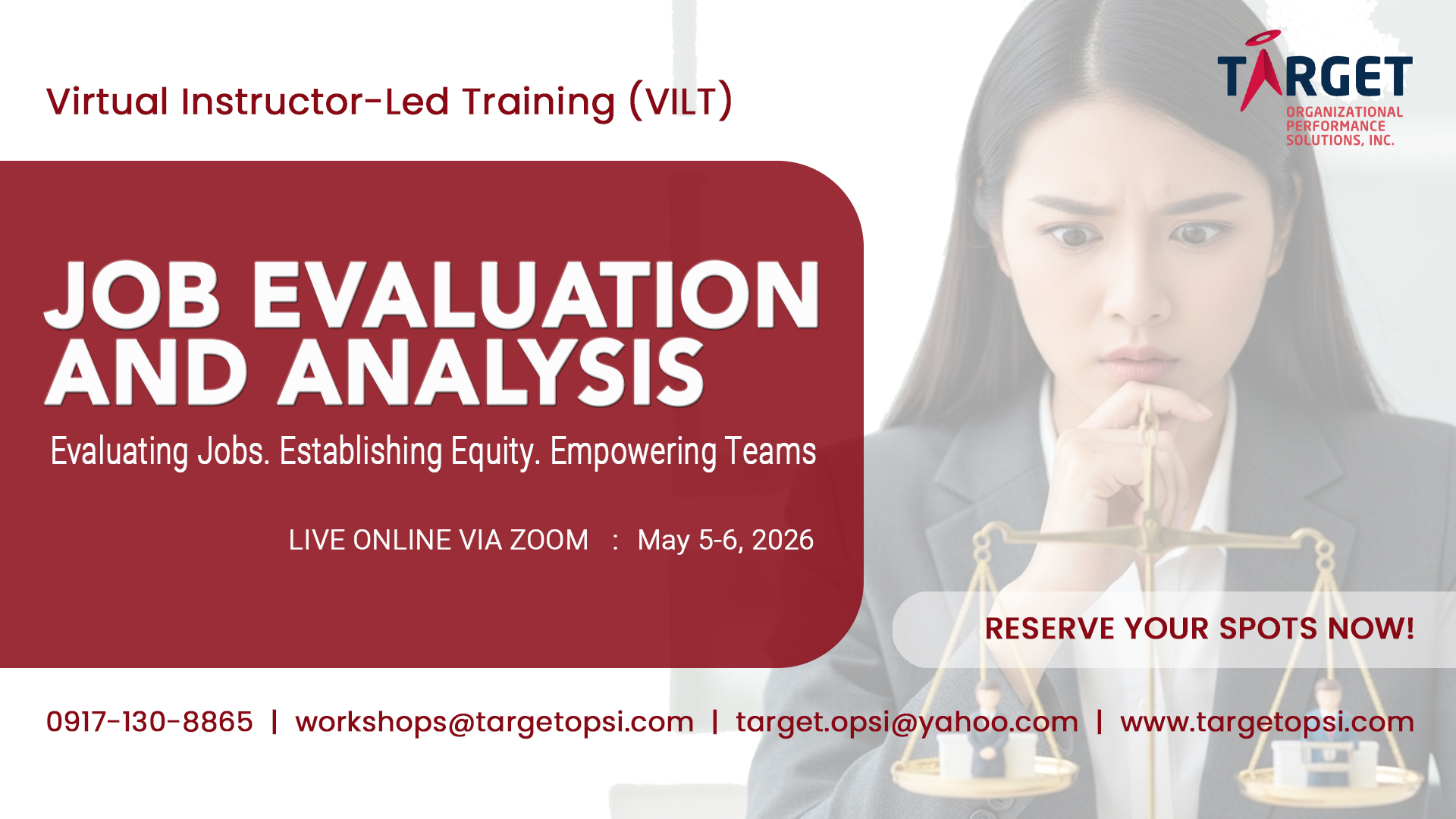 Virtual Instructor-Led Training (VILT)

TARGET
ORGANIZATIONAL PERFORMANCE SOLUTIONS, INC.

JOB EVALUATION AND ANALYSIS

Evaluating Jobs. Establishing Equity. Empowering Teams

LIVE ONLINE VIA ZOOM : May 5-6, 2026

RESERVE YOUR SPOTS NOW!

0917-130-8865 | workshops@targetopsi.com | target.opsi@yahoo.com | www.targetopsi.com